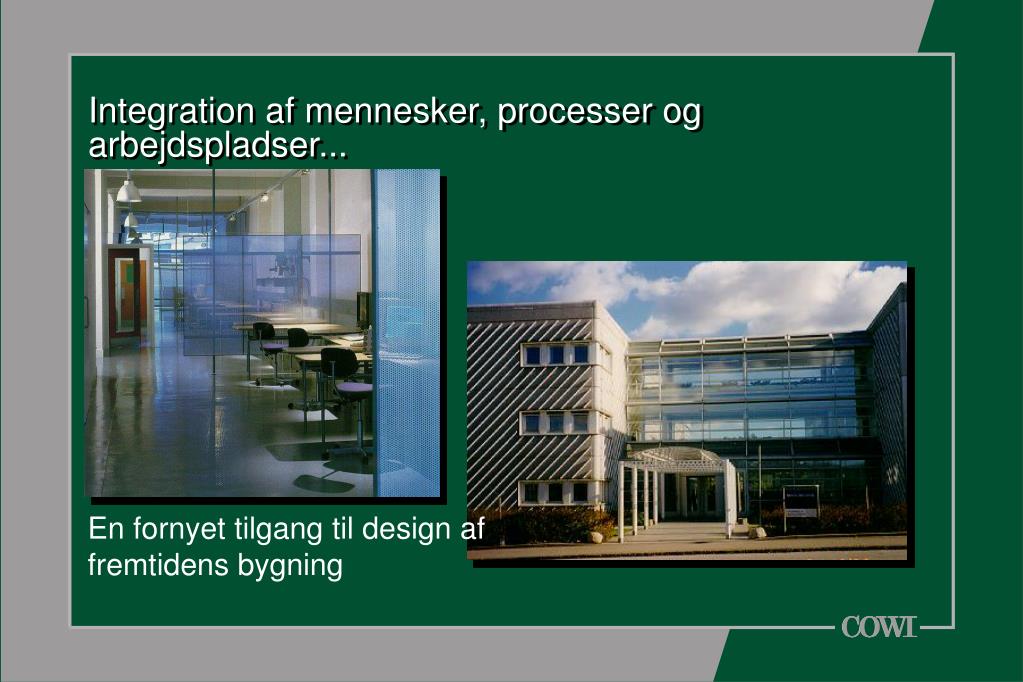 Integration af mennesker, processer og arbejdspladser...

En fornyet tilgang til design af fremtidens bygning

COWI